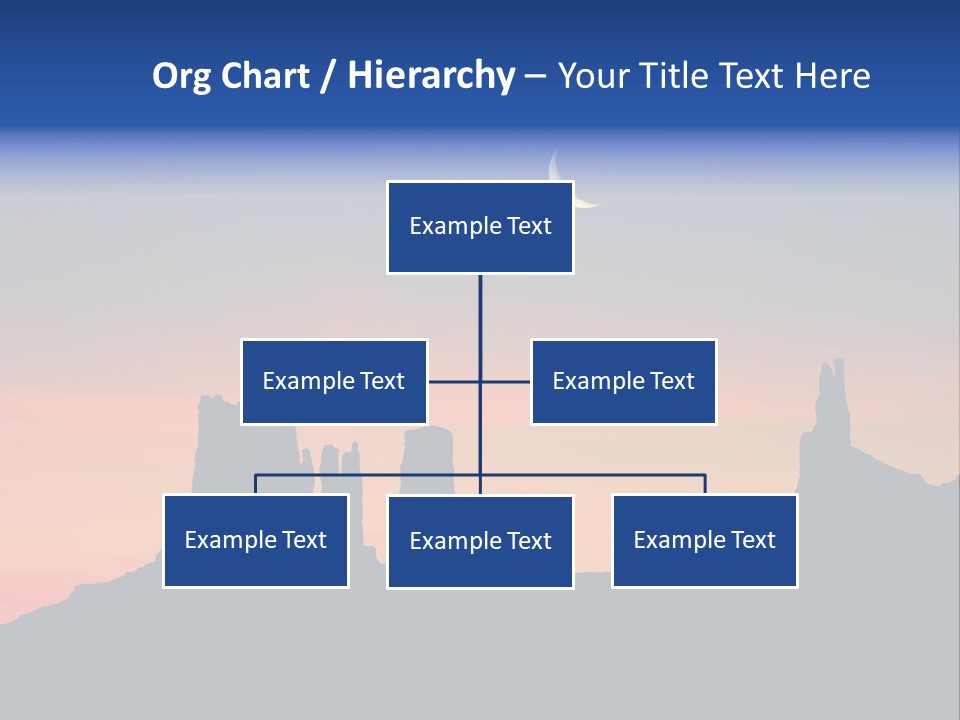 Org Chart / Hierarchy – Your Title Text Here

Example Text

Example Text

Example Text

Example Text

Example Text

Example Text